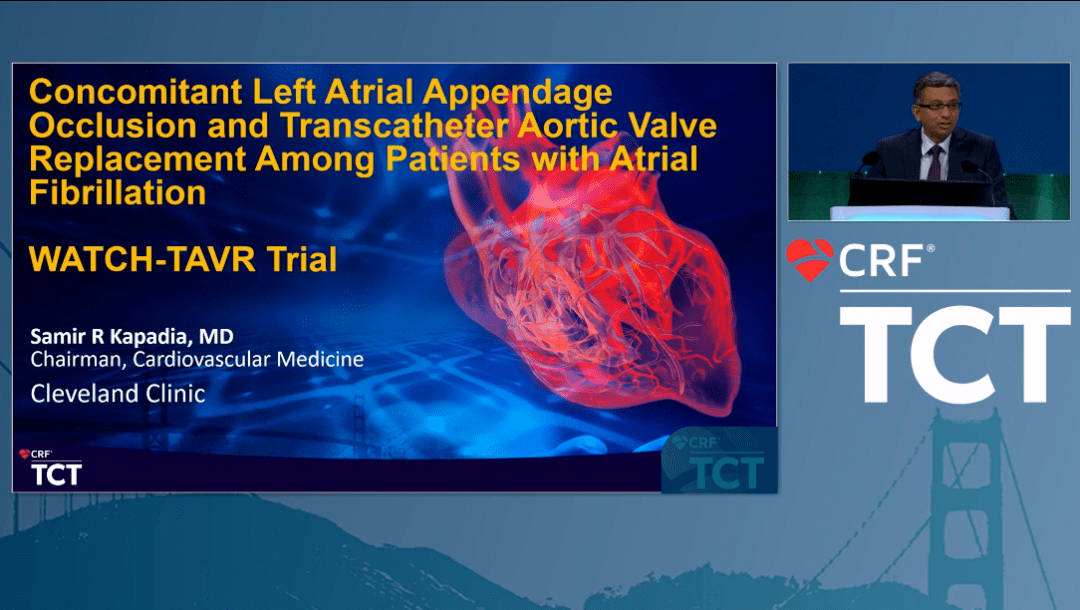 Concomitant Left Atrial Appendage Occlusion and Transcatheter Aortic Valve Replacement Among Patients with Atrial Fibrillation

WATCH-TAVR Trial

Samir R Kapadia, MD
Chairman, Cardiovascular Medicine
Cleveland Clinic

CRF®
TCT

CRF®
TCT

CRF®
TCT